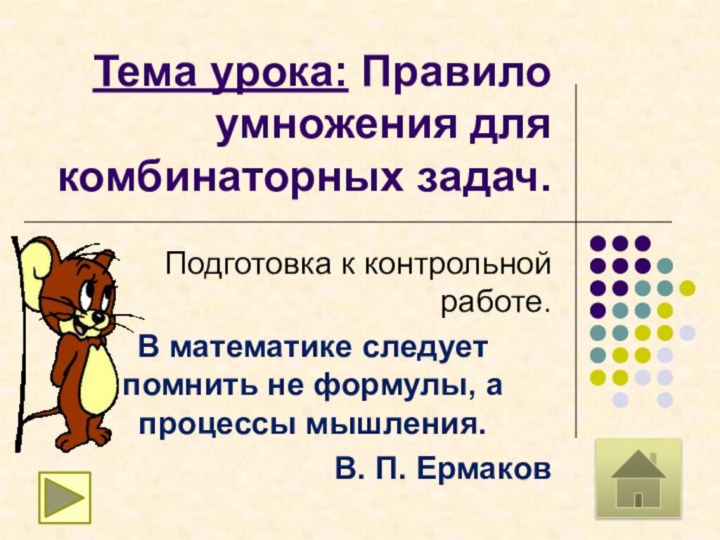 Тема урока: Правило умножения для комбинаторных задач.

Подготовка к контрольной работе.

В математике следует помнить не формулы, а процессы мышления.

В. П. Ермаков